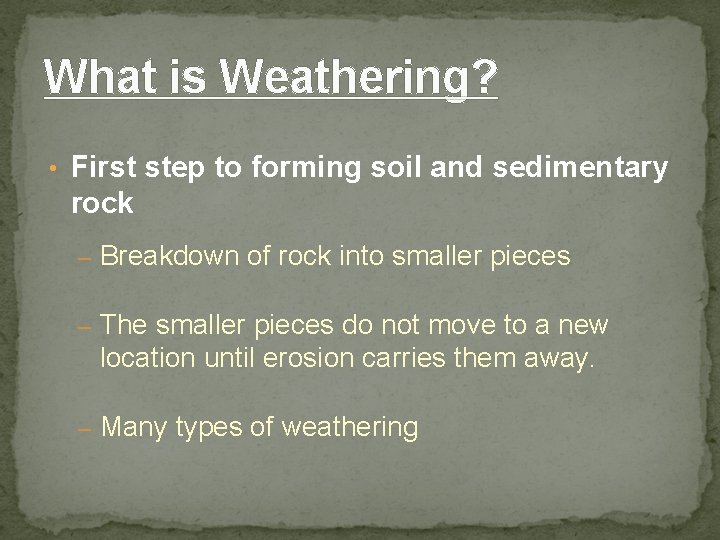 What is Weathering?

• First step to forming soil and sedimentary rock

– Breakdown of rock into smaller pieces

– The smaller pieces do not move to a new location until erosion carries them away.

– Many types of weathering